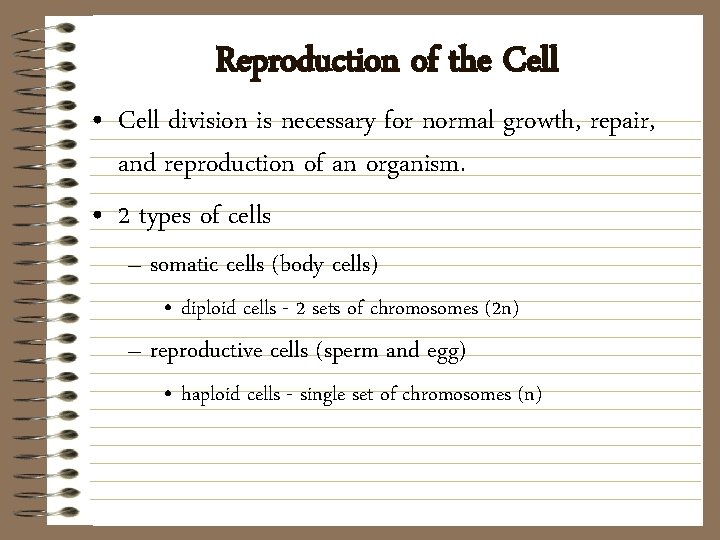 Reproduction of the Cell

• Cell division is necessary for normal growth, repair, and reproduction of an organism.

• 2 types of cells

– somatic cells (body cells)

• diploid cells - 2 sets of chromosomes (2n)

– reproductive cells (sperm and egg)

• haploid cells - single set of chromosomes (n)